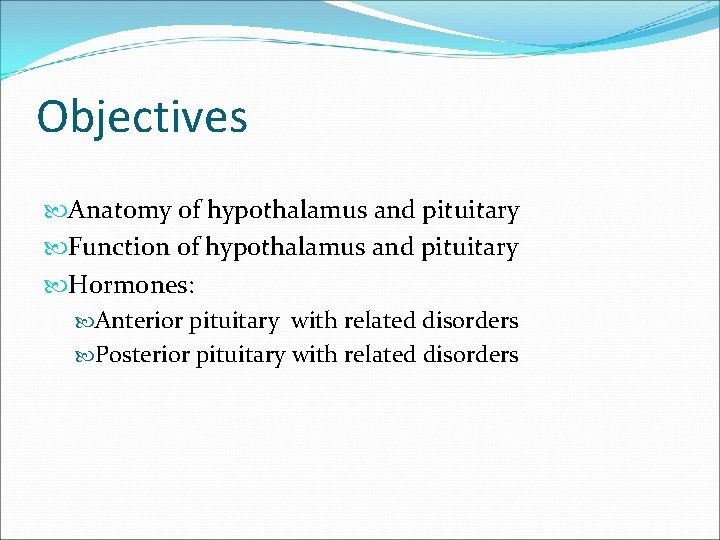 Objectives

Anatomy of hypothalamus and pituitary
Function of hypothalamus and pituitary
Hormones:
Anterior pituitary with related disorders
Posterior pituitary with related disorders